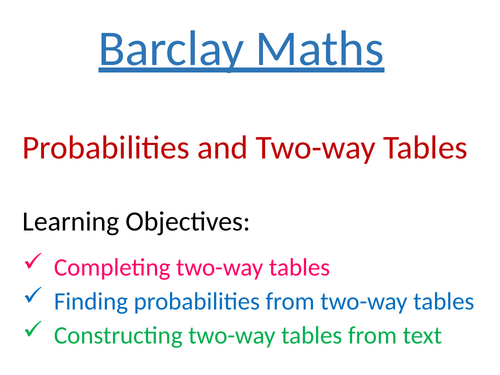 Barclay Maths

Probabilities and Two-way Tables

Learning Objectives:

✓ Completing two-way tables
✓ Finding probabilities from two-way tables
✓ Constructing two-way tables from text